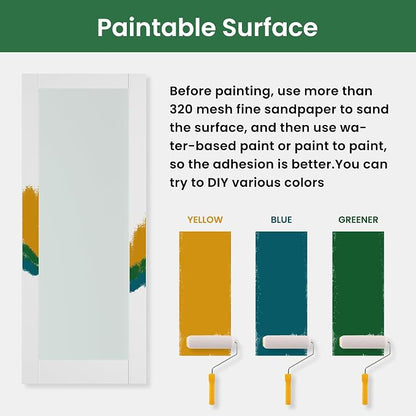 Paintable Surface

Before painting, use more than 320 mesh fine sandpaper to sand the surface, and then use water-based paint or paint to paint, so the adhesion is better.You can try to DIY various colors

YELLOW

BLUE

GREENER